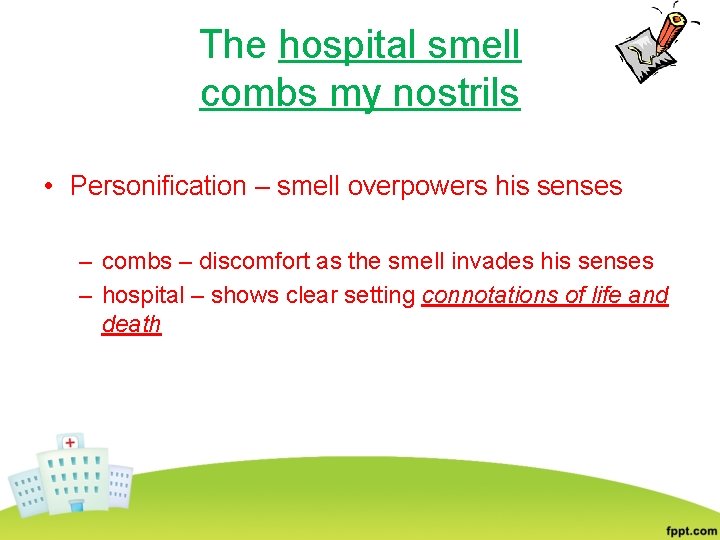 The hospital smell combs my nostrils

• Personification – smell overpowers his senses

– combs – discomfort as the smell invades his senses
– hospital – shows clear setting connotations of life and death

fppt.com